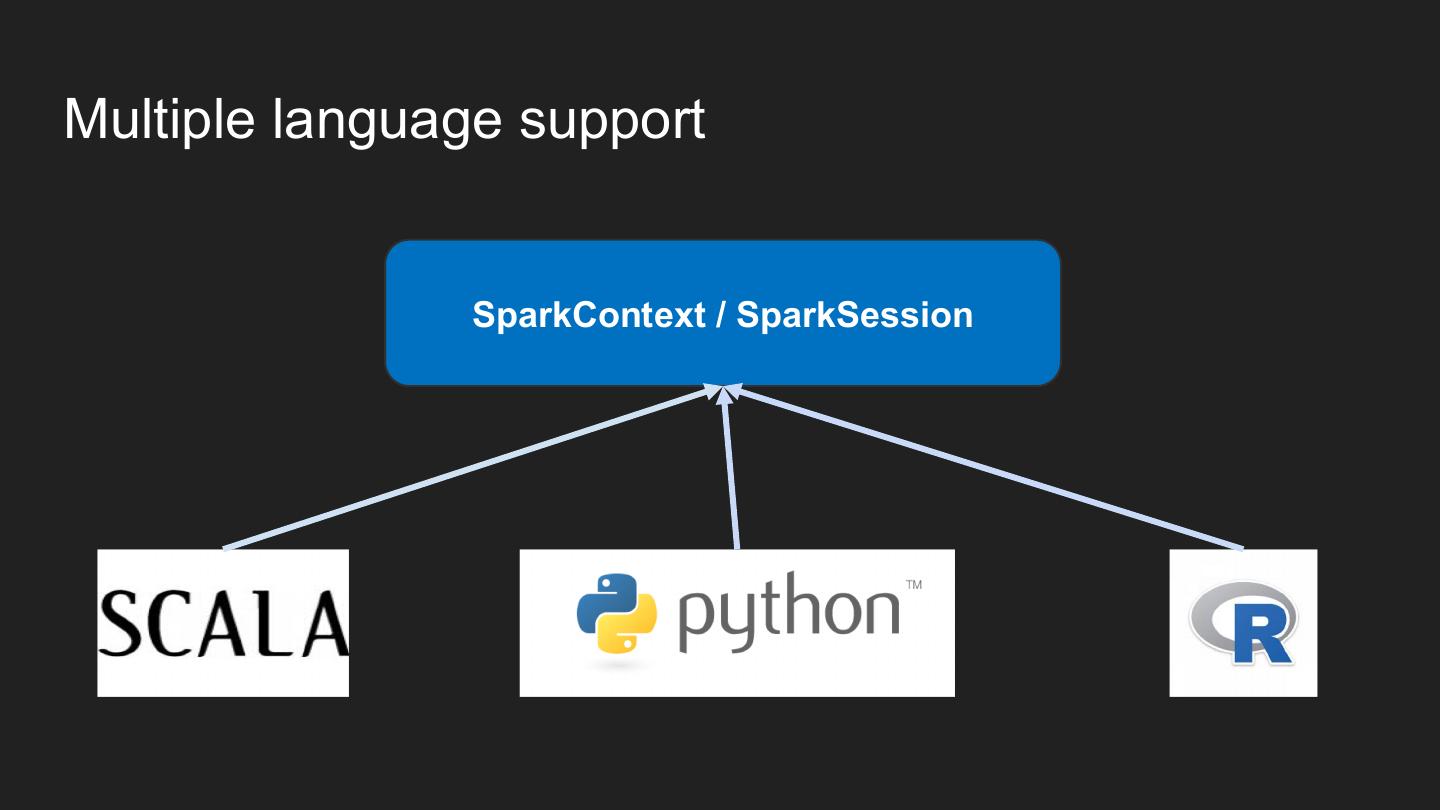 Multiple language support

SparkContext / SparkSession

SCALA

python™

R